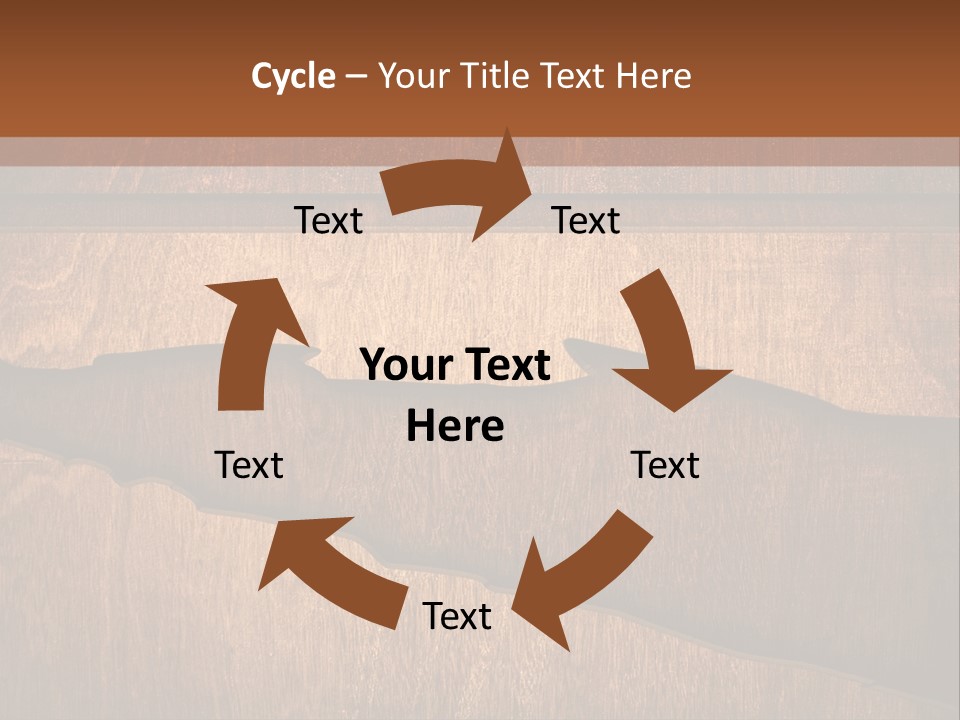 Cycle – Your Title Text Here

Text

Text

Your Text Here

Text

Text

Text